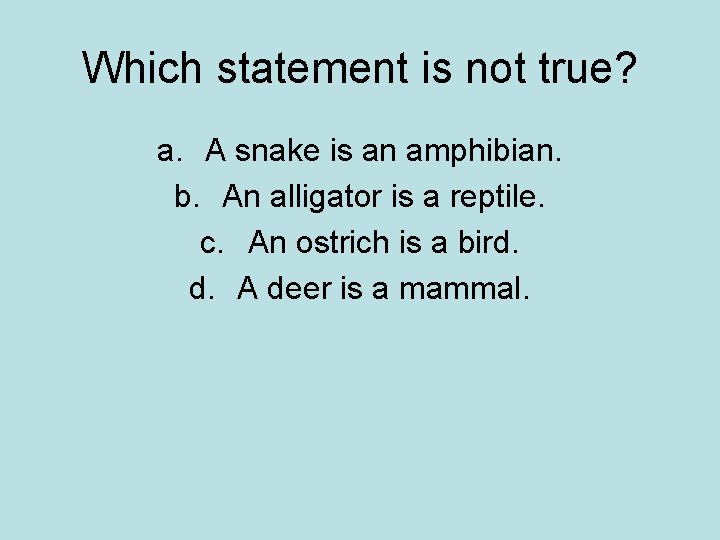 Which statement is not true?

a. A snake is an amphibian.
b. An alligator is a reptile.
c. An ostrich is a bird.
d. A deer is a mammal.